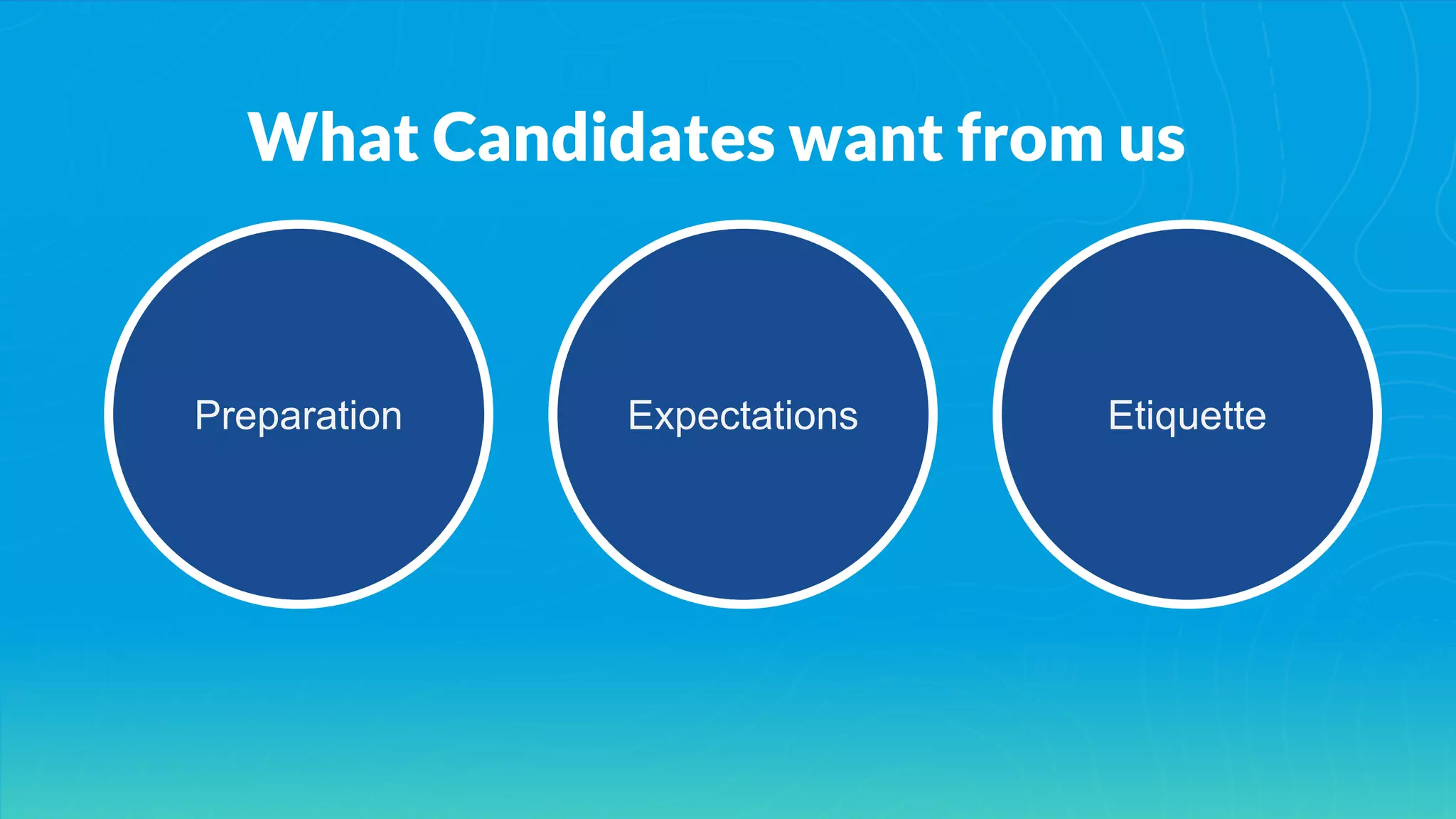 What Candidates want from us

Preparation

Expectations

Etiquette